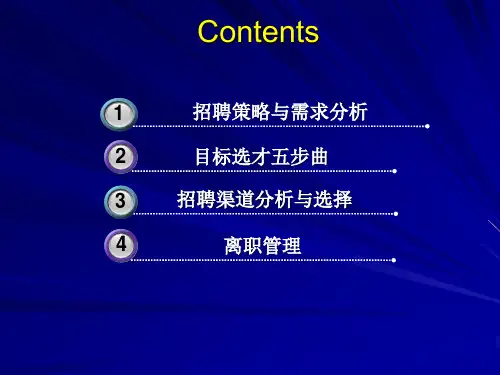 Contents

1 招聘策略与需求分析

2 目标选才五步曲

3 招聘渠道分析与选择

4 离职管理